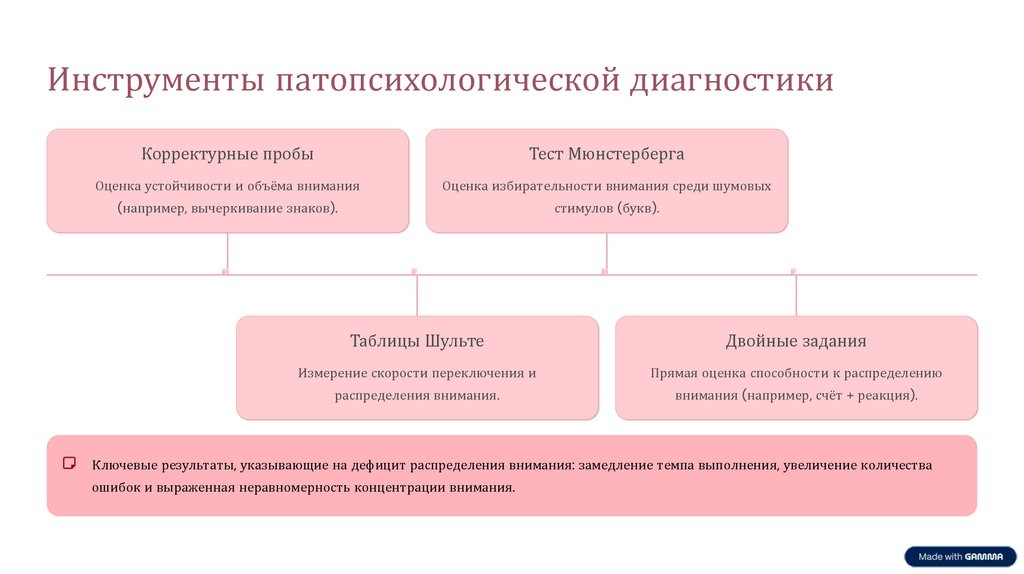 Инструменты патопсихологической диагностики

Корректурные пробы

Оценка устойчивости и объёма внимания (например, вычеркивание знаков).

Тест Мюнстерберга

Оценка избирательности внимания среди шумовых стимулов (букв).

Таблицы Шульте

Измерение скорости переключения и распределения внимания.

Двойные задания

Прямая оценка способности к распределению внимания (например, счёт + реакция).

Ключевые результаты, указывающие на дефицит распределения внимания: замедление темпа выполнения, увеличение количества ошибок и выраженная неравномерность концентрации внимания.

Made with GAMMA